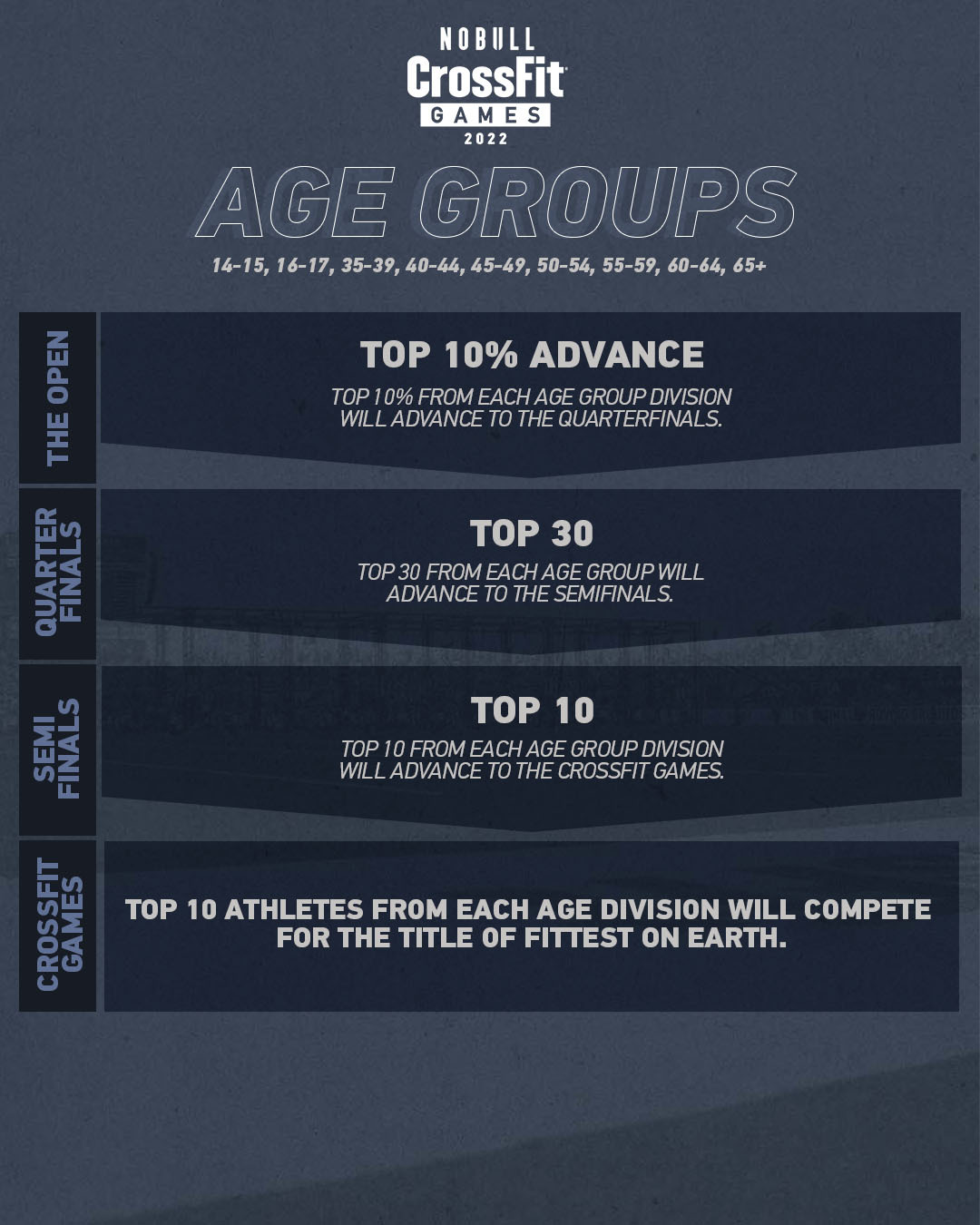 NOBULL
CrossFit
GAMES
2022

AGE GROUPS

14-15, 16-17, 35-39, 40-44, 45-49, 50-54, 55-59, 60-64, 65+

THE OPEN

TOP 10% ADVANCE

TOP 10% FROM EACH AGE GROUP DIVISION WILL ADVANCE TO THE QUARTERFINALS.

QUARTER FINALS

TOP 30

TOP 30 FROM EACH AGE GROUP WILL ADVANCE TO THE SEMIFINALS.

SEMI FINALS

TOP 10

TOP 10 FROM EACH AGE GROUP DIVISION WILL ADVANCE TO THE CROSSFIT GAMES.

CROSSFIT GAMES

TOP 10 ATHLETES FROM EACH AGE DIVISION WILL COMPETE FOR THE TITLE OF FITTEST ON EARTH.